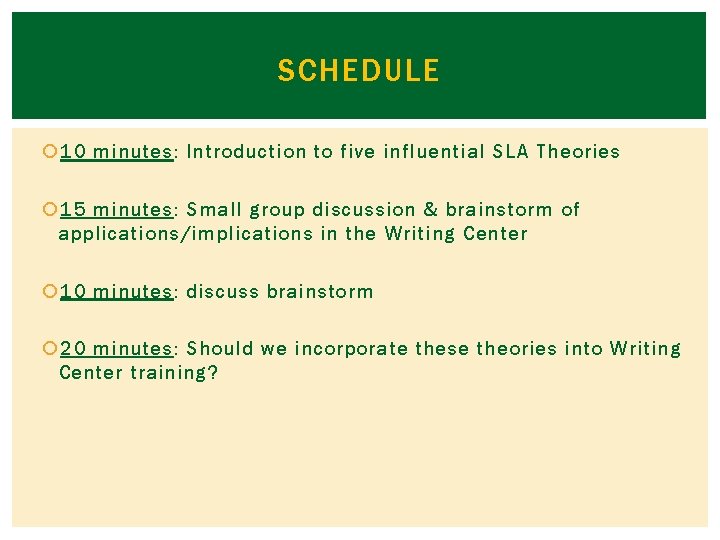 SCHEDULE

10 minutes: Introduction to five influential SLA Theories

15 minutes: Small group discussion & brainstorm of applications/implications in the Writing Center

10 minutes: discuss brainstorm

20 minutes: Should we incorporate these theories into Writing Center training?